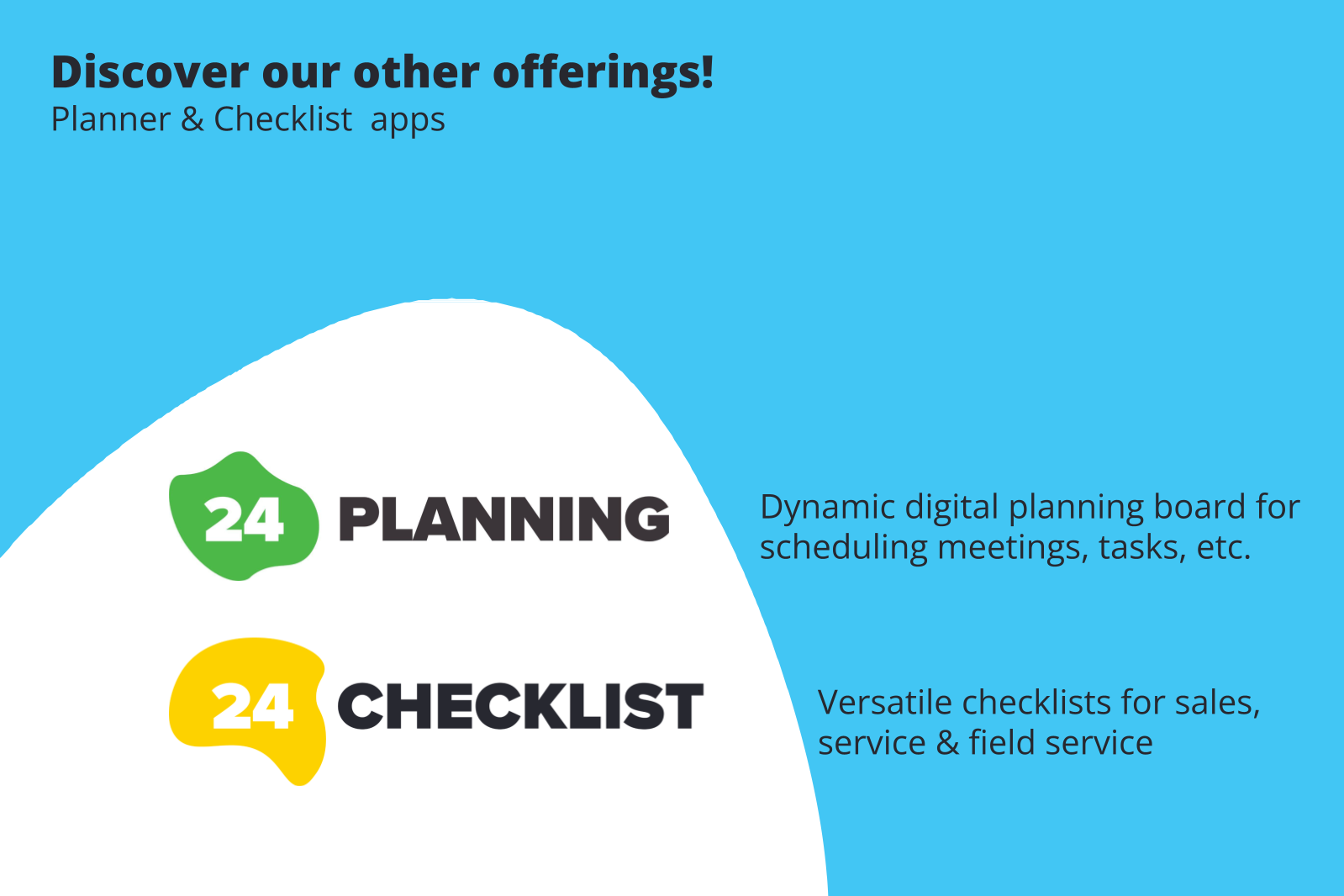 Discover our other offerings!
Planner & Checklist apps

24 PLANNING

Dynamic digital planning board for scheduling meetings, tasks, etc.

24 CHECKLIST

Versatile checklists for sales, service & field service